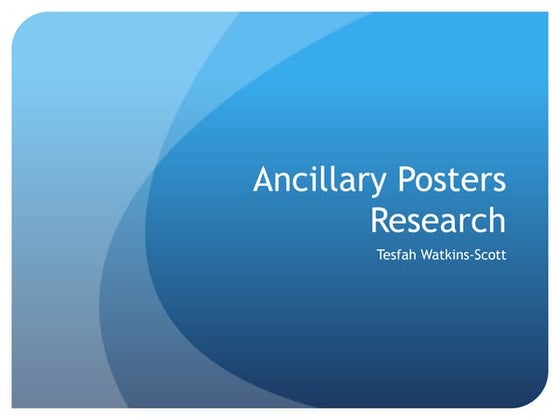 Ancillary Posters Research

Tesfah Watkins-Scott